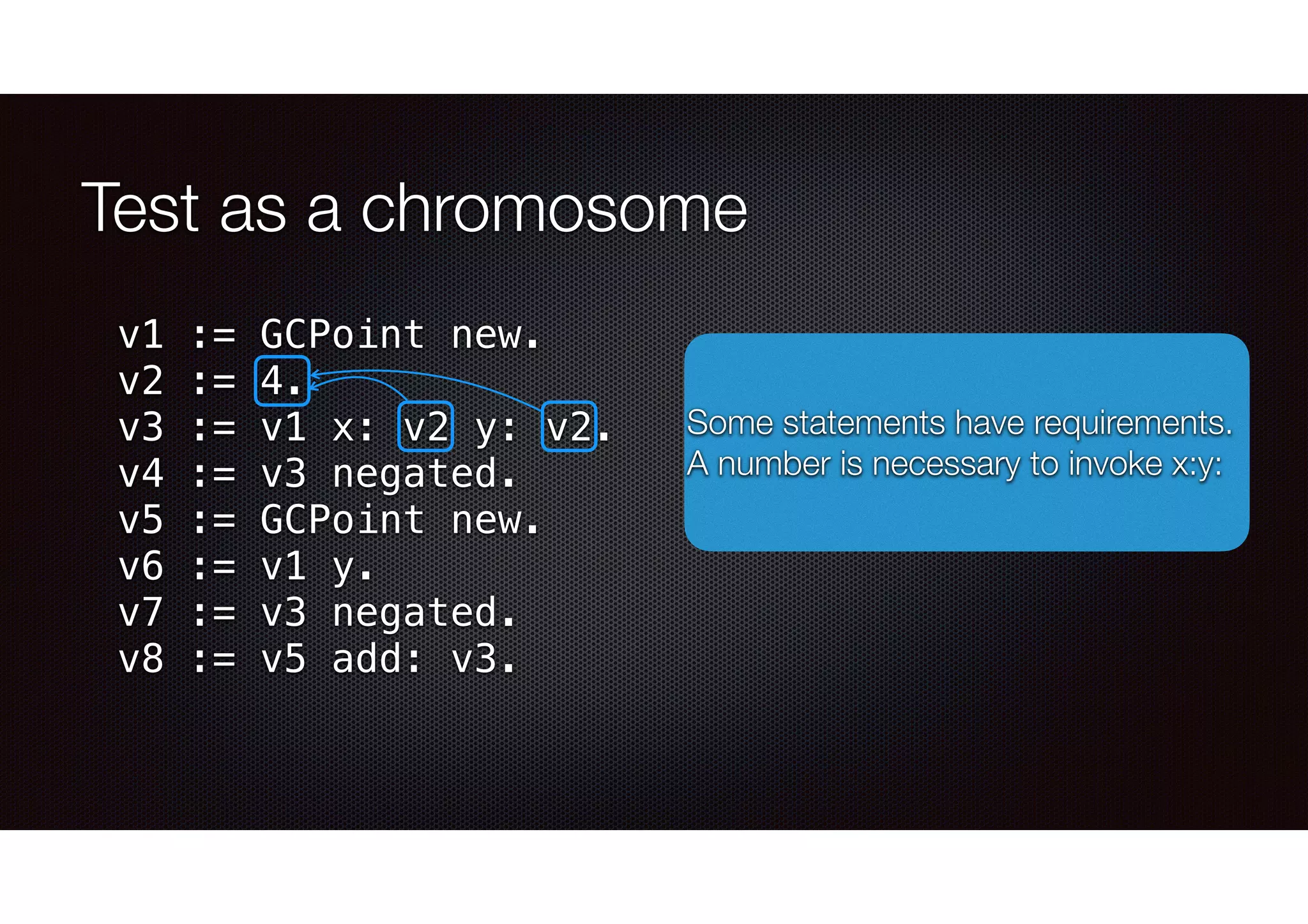 Test as a chromosome

v1 := GCPoint new.
v2 := 4.
v3 := v1 x: v2 y: v2.
v4 := v3 negated.
v5 := GCPoint new.
v6 := v1 y.
v7 := v3 negated.
v8 := v5 add: v3.

Some statements have requirements.
A number is necessary to invoke x:y: